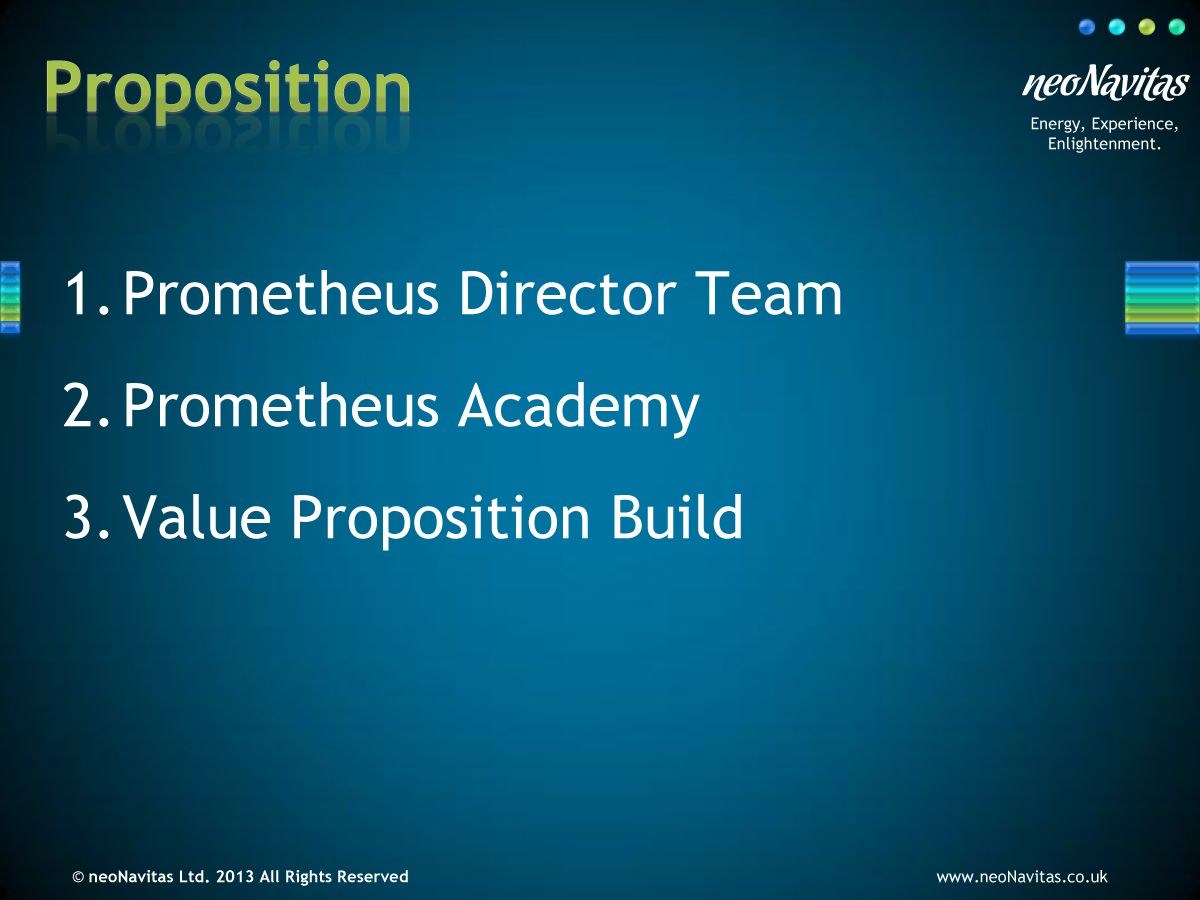 Proposition

neoNavitas
Energy, Experience, Enlightenment.

1. Prometheus Director Team
2. Prometheus Academy
3. Value Proposition Build

© neoNavitas Ltd. 2013 All Rights Reserved

www.neoNavitas.co.uk